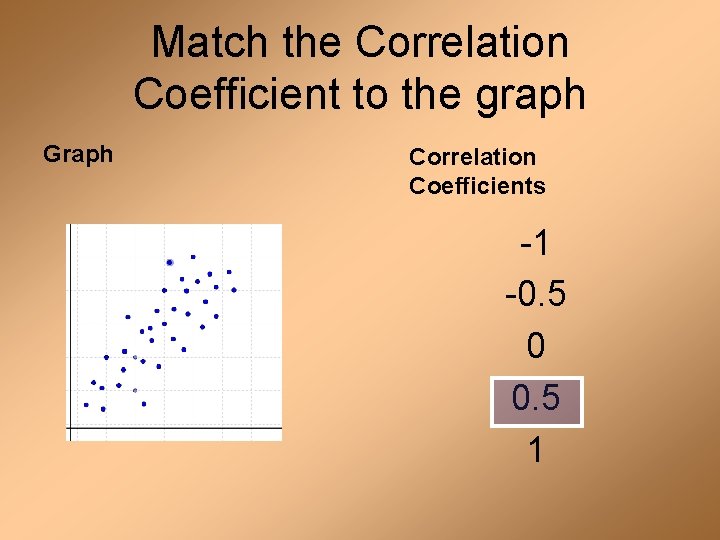 Match the Correlation Coefficient to the graph

Graph

Correlation Coefficients

-1

-0.5

0

0.5

1